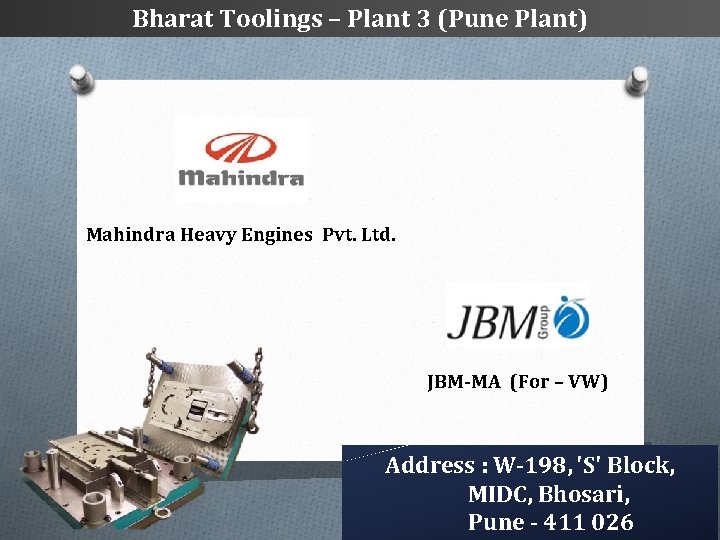 Bharat Toolings – Plant 3 (Pune Plant)

Mahindra

Mahindra Heavy Engines Pvt. Ltd.

JBM Group

JBM-MA (For – VW)

Address : W-198, 'S' Block,
MIDC, Bhosari,
Pune - 411 026